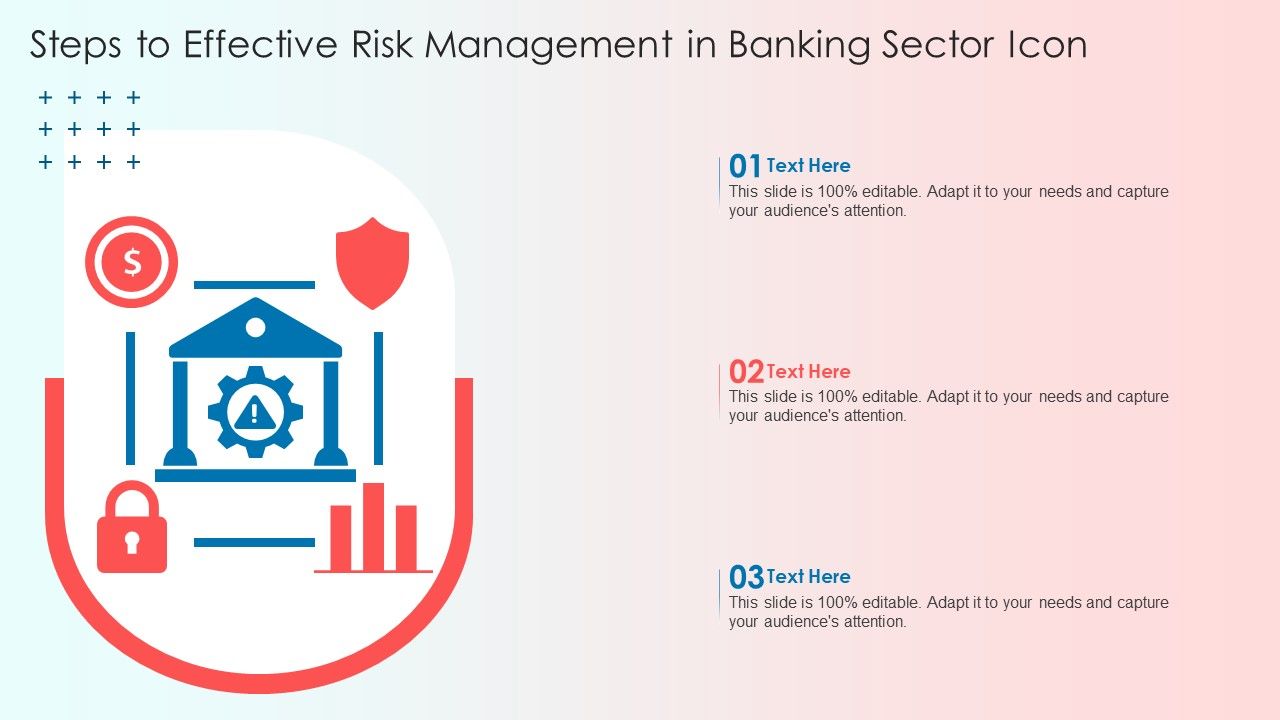 Steps to Effective Risk Management in Banking Sector Icon

$

01 Text Here
This slide is 100% editable. Adapt it to your needs and capture your audience's attention.

02 Text Here
This slide is 100% editable. Adapt it to your needs and capture your audience's attention.

03 Text Here
This slide is 100% editable. Adapt it to your needs and capture your audience's attention.